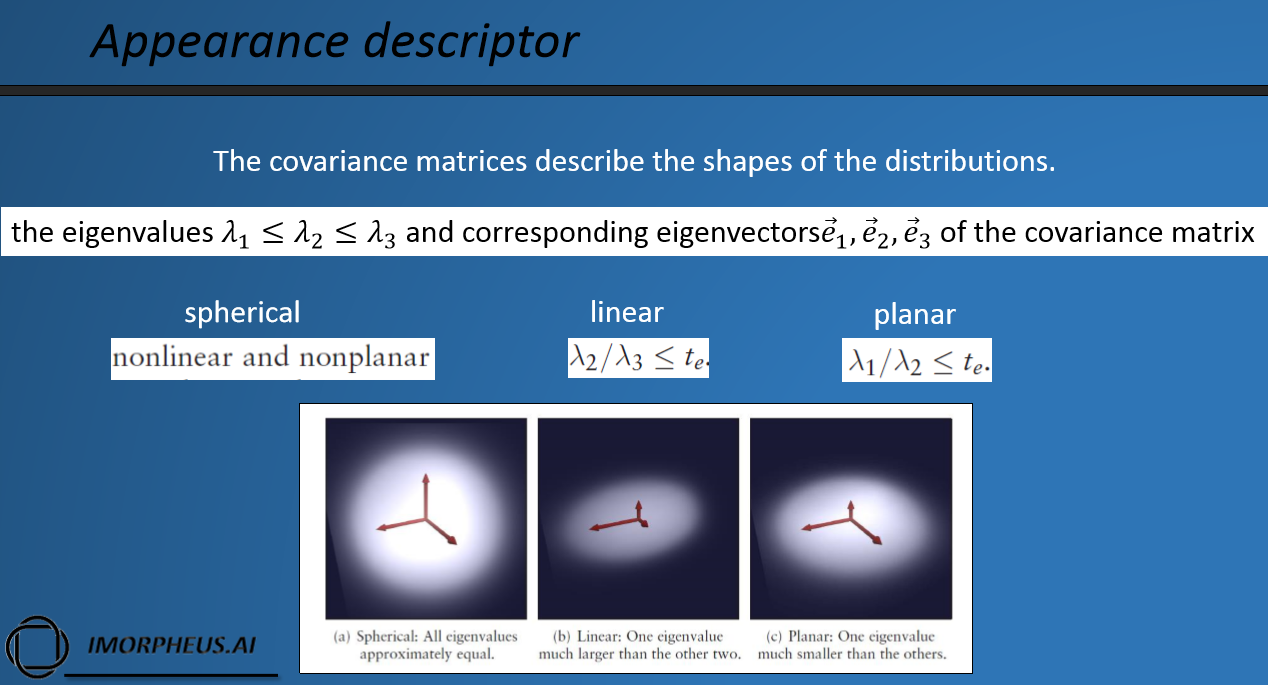 Appearance descriptor

The covariance matrices describe the shapes of the distributions.

the eigenvalues $\lambda_1 \leq \lambda_2 \leq \lambda_3$ and corresponding eigenvectors$\vec{e}_1, \vec{e}_2, \vec{e}_3$ of the covariance matrix

spherical

nonlinear and nonplanar

linear

$\lambda_2/\lambda_3 \leq t_e$.

planar

$\lambda_1/\lambda_2 \leq t_e$.

(a) Spherical: All eigenvalues approximately equal.

(b) Linear: One eigenvalue much larger than the other two.

(c) Planar: One eigenvalue much smaller than the others.

IMORPHEUS.AI